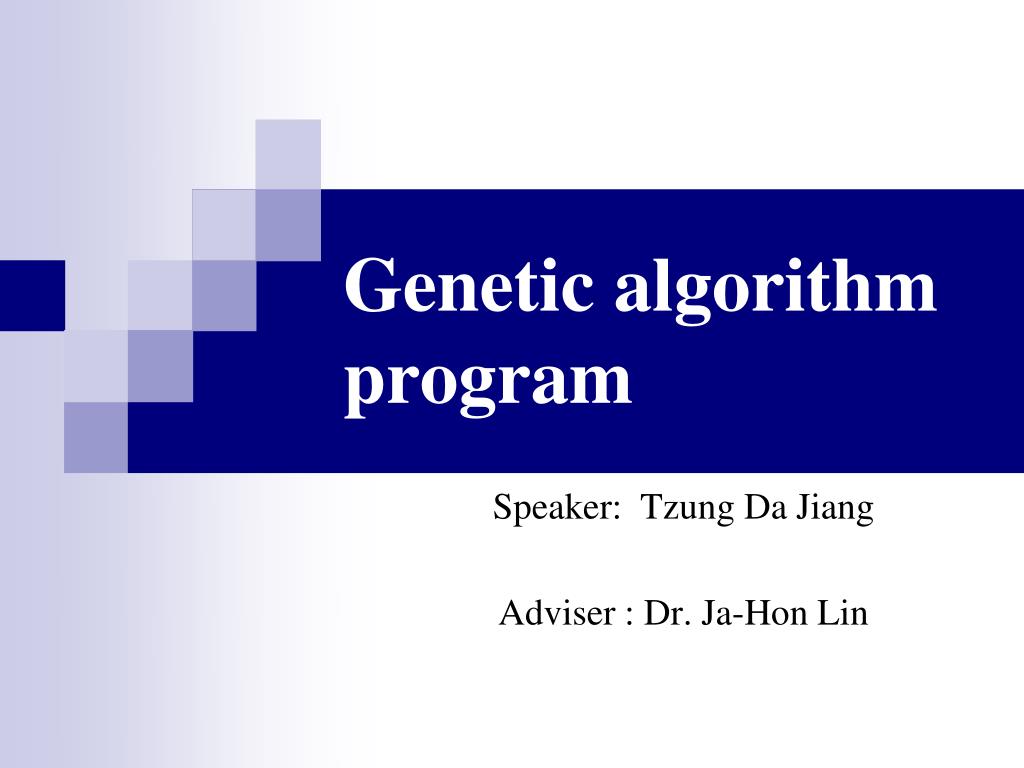 Genetic algorithm program

Speaker: Tzung Da Jiang

Adviser : Dr. Ja-Hon Lin